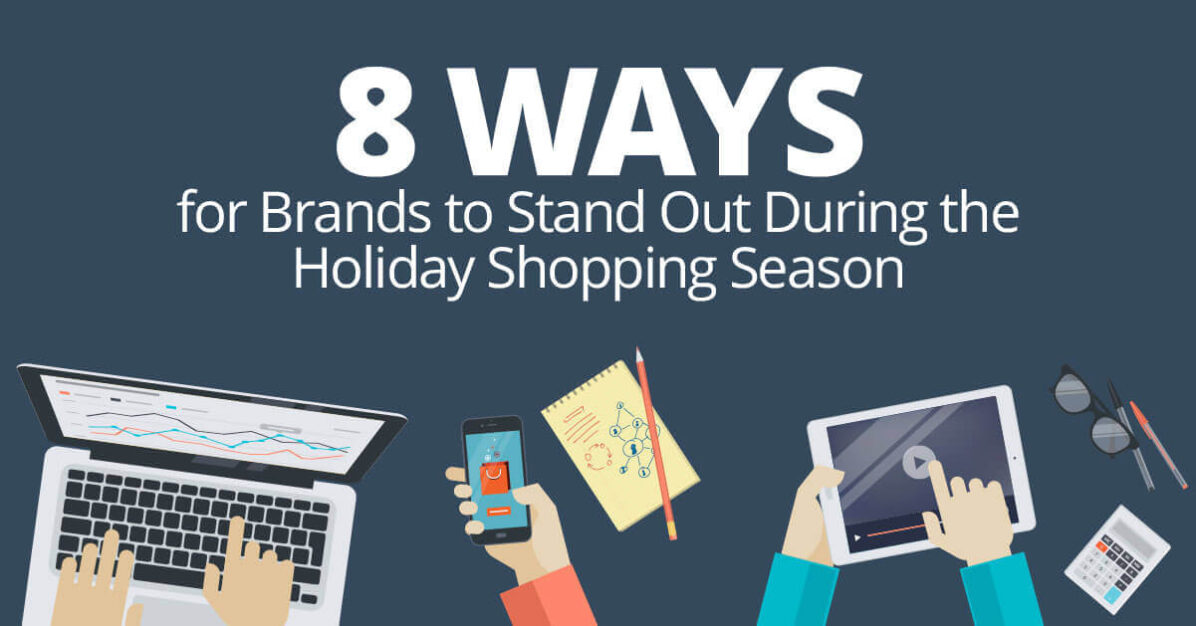 8 WAYS
for Brands to Stand Out During the Holiday Shopping Season